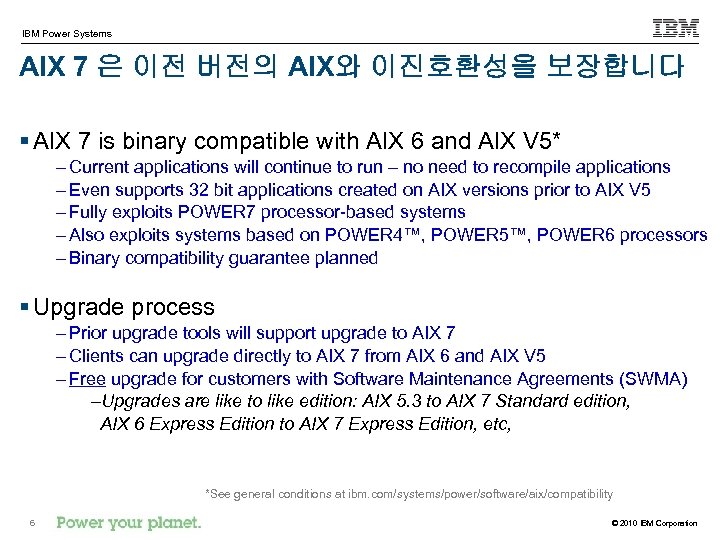 IBM Power Systems

IBM

AIX 7 은 이전 버전의 AIX와 이진호환성을 보장합니다

▪ AIX 7 is binary compatible with AIX 6 and AIX V5*

– Current applications will continue to run – no need to recompile applications

– Even supports 32 bit applications created on AIX versions prior to AIX V5

– Fully exploits POWER7 processor-based systems

– Also exploits systems based on POWER4™, POWER5™, POWER6 processors

– Binary compatibility guarantee planned

▪ Upgrade process

– Prior upgrade tools will support upgrade to AIX 7

– Clients can upgrade directly to AIX 7 from AIX 6 and AIX V5

– Free upgrade for customers with Software Maintenance Agreements (SWMA)

–Upgrades are like to like edition: AIX 5.3 to AIX 7 Standard edition, AIX 6 Express Edition to AIX 7 Express Edition, etc,

*See general conditions at ibm.com/systems/power/software/aix/compatibility

6 Power your planet. © 2010 IBM Corporation